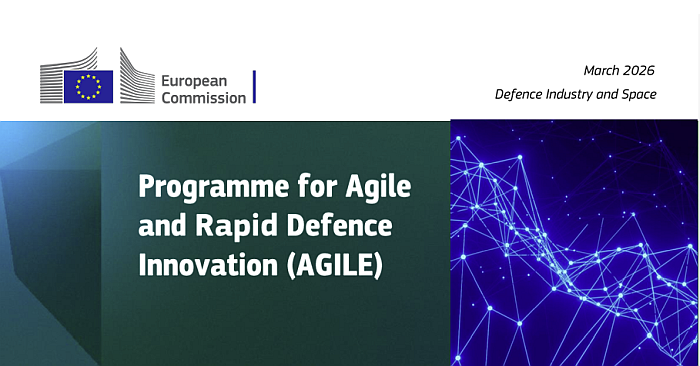 European Commission

March 2026

Defence Industry and Space

Programme for Agile and Rapid Defence Innovation (AGILE)